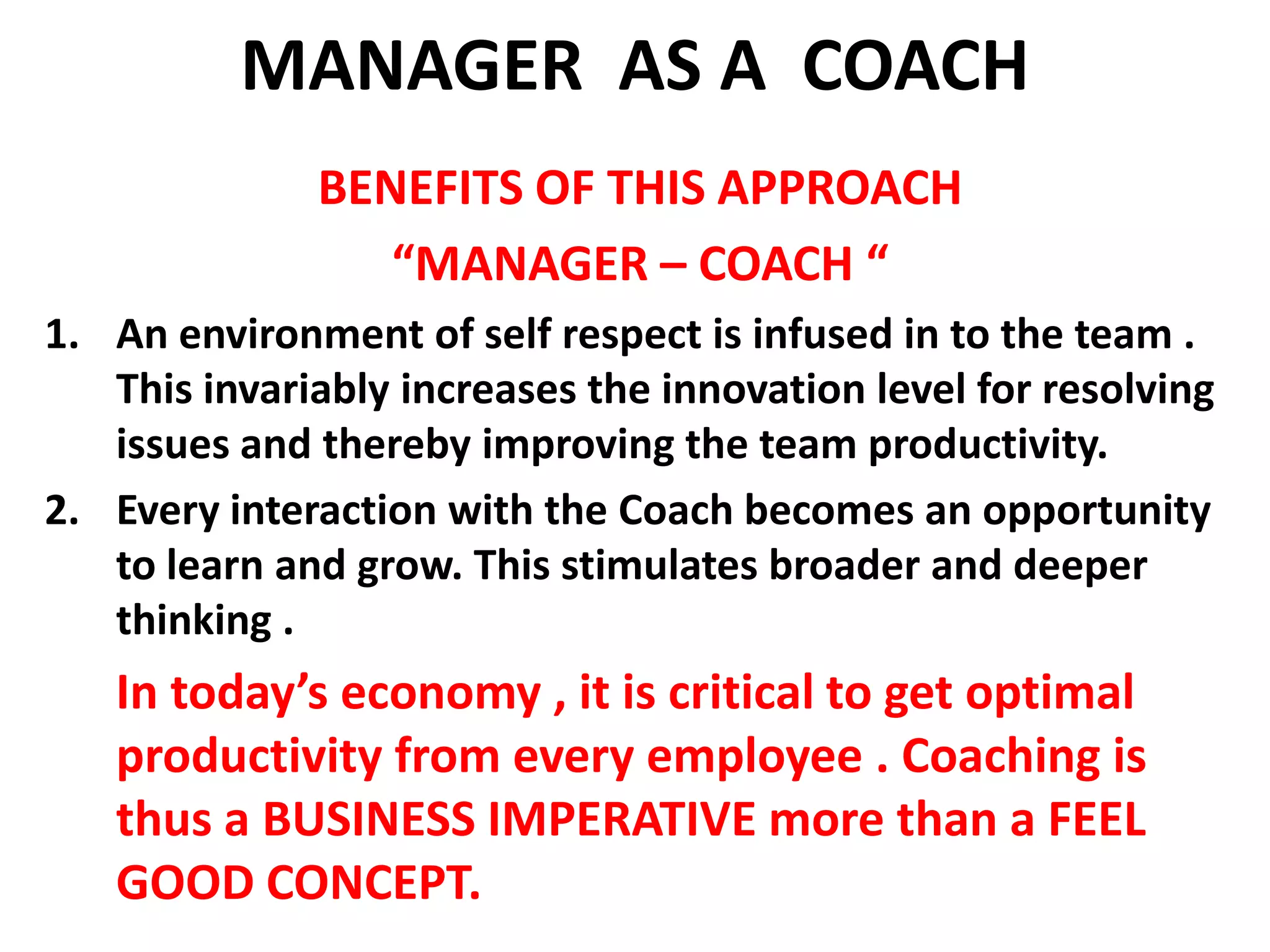 MANAGER AS A COACH

BENEFITS OF THIS APPROACH

“MANAGER – COACH “

1. An environment of self respect is infused in to the team . This invariably increases the innovation level for resolving issues and thereby improving the team productivity.

2. Every interaction with the Coach becomes an opportunity to learn and grow. This stimulates broader and deeper thinking .

In today’s economy , it is critical to get optimal productivity from every employee . Coaching is thus a BUSINESS IMPERATIVE more than a FEEL GOOD CONCEPT.